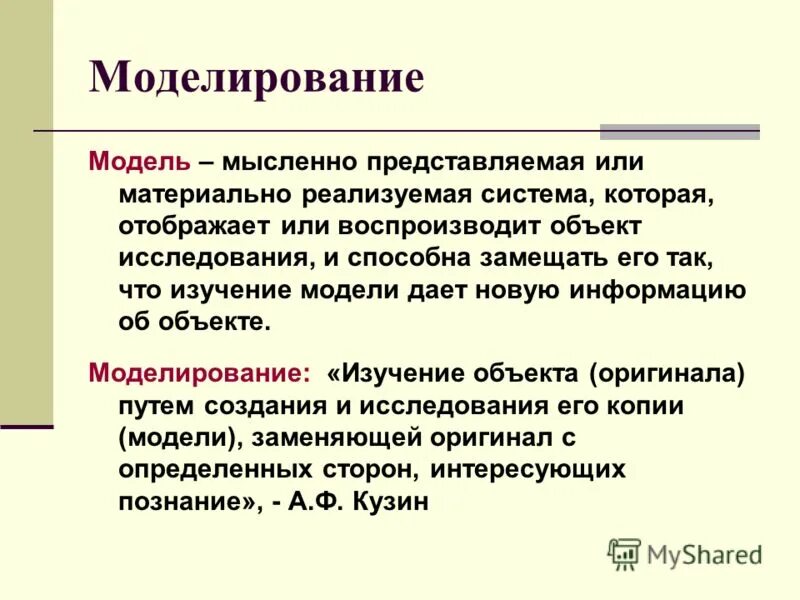 Моделирование

Модель – мысленно представляемая или материально реализуемая система, которая, отображает или воспроизводит объект исследования, и способна замещать его так, что изучение модели дает новую информацию об объекте.

Моделирование: «Изучение объекта (оригинала) путем создания и исследования его копии (модели), заменяющей оригинал с определенных сторон, интересующих познание», - А.Ф. Кузин

MyShared